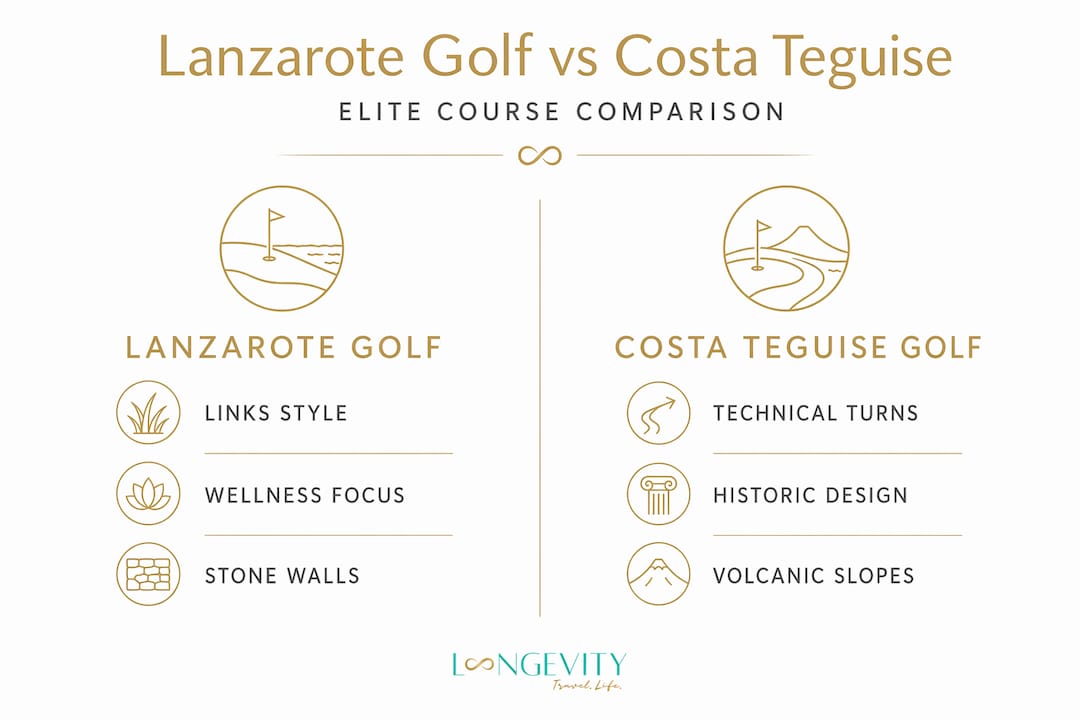 Lanzarote Golf vs Costa Teguise

ELITE COURSE COMPARISON

LANZAROTE GOLF

LINKS STYLE

WELLNESS FOCUS

STONE WALLS

COSTA TEGUISE GOLF

TECHNICAL TURNS

HISTORIC DESIGN

VOLCANIC SLOPES

LONGEVITY
Travel. Life.